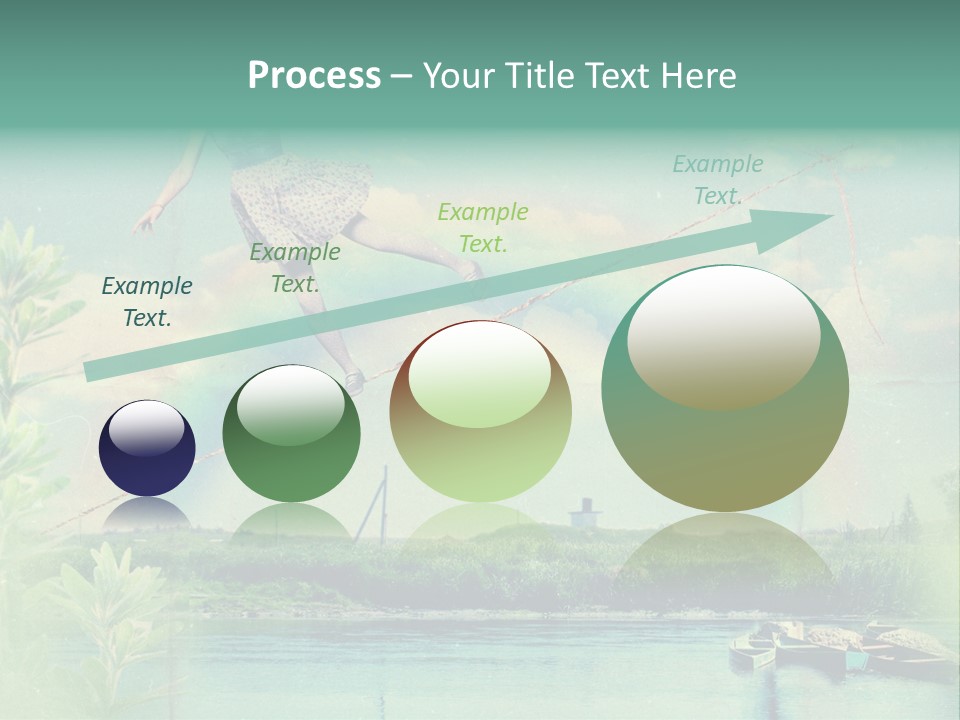 Process – Your Title Text Here

Example Text.

Example Text.

Example Text.

Example Text.